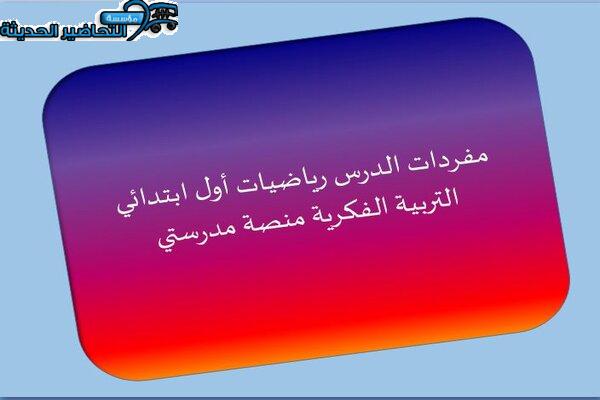 مؤسسة
التحاضير الحديثة

مفردات الدرس رياضيات أول ابتدائي
التربية الفكرية منصة مدرستي